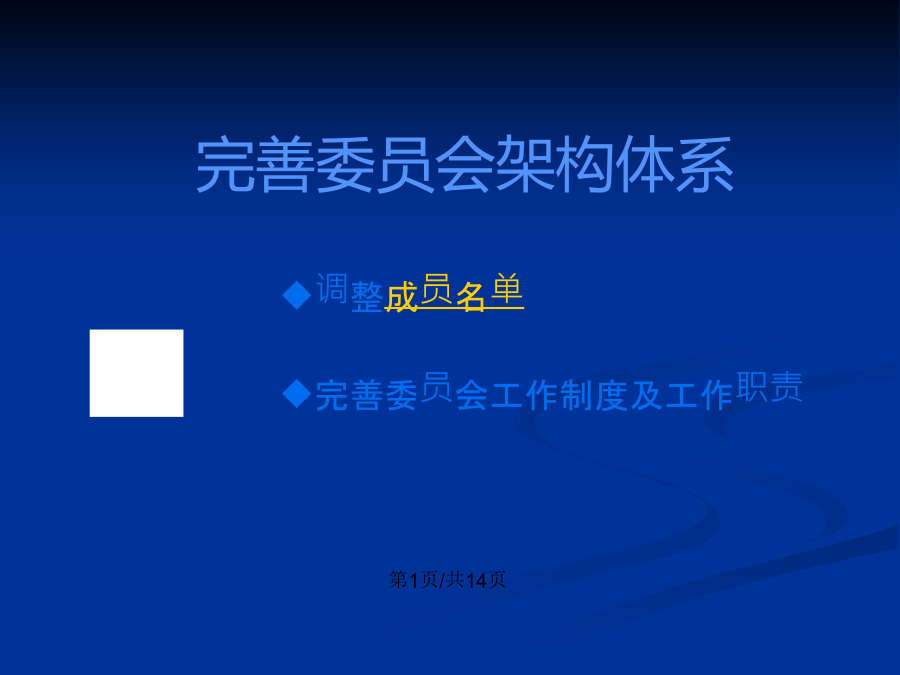 完善委员会架构体系

◆调整成员名单

◆完善委员会工作制度及工作职责

第1页/共14页